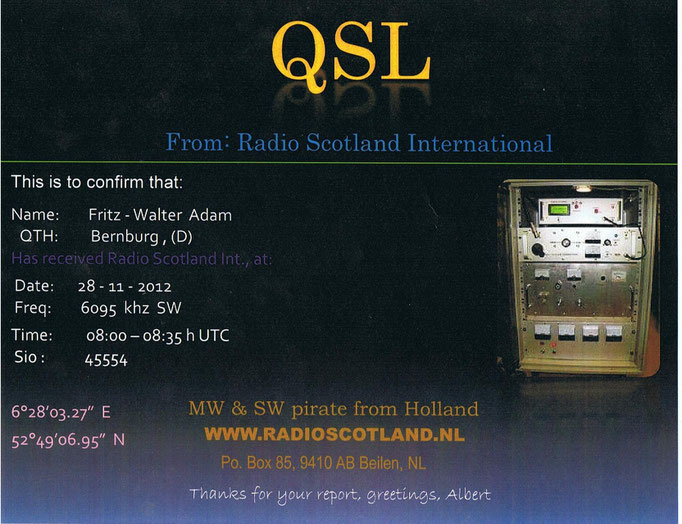 QSL

From: Radio Scotland International

This is to confirm that:

Name: Fritz - Walter Adam
QTH: Bernburg , (D)
Has received Radio Scotland Int., at:

Date: 28 - 11 - 2012
Freq: 6095 khz SW
Time: 08:00 – 08:35 h UTC
Sio : 45554

6°28'03.27" E
52°49'06.95" N

MW & SW pirate from Holland
WWW.RADIOSCOTLAND.NL
Po. Box 85, 9410 AB Beilen, NL

Thanks for your report, greetings, Albert